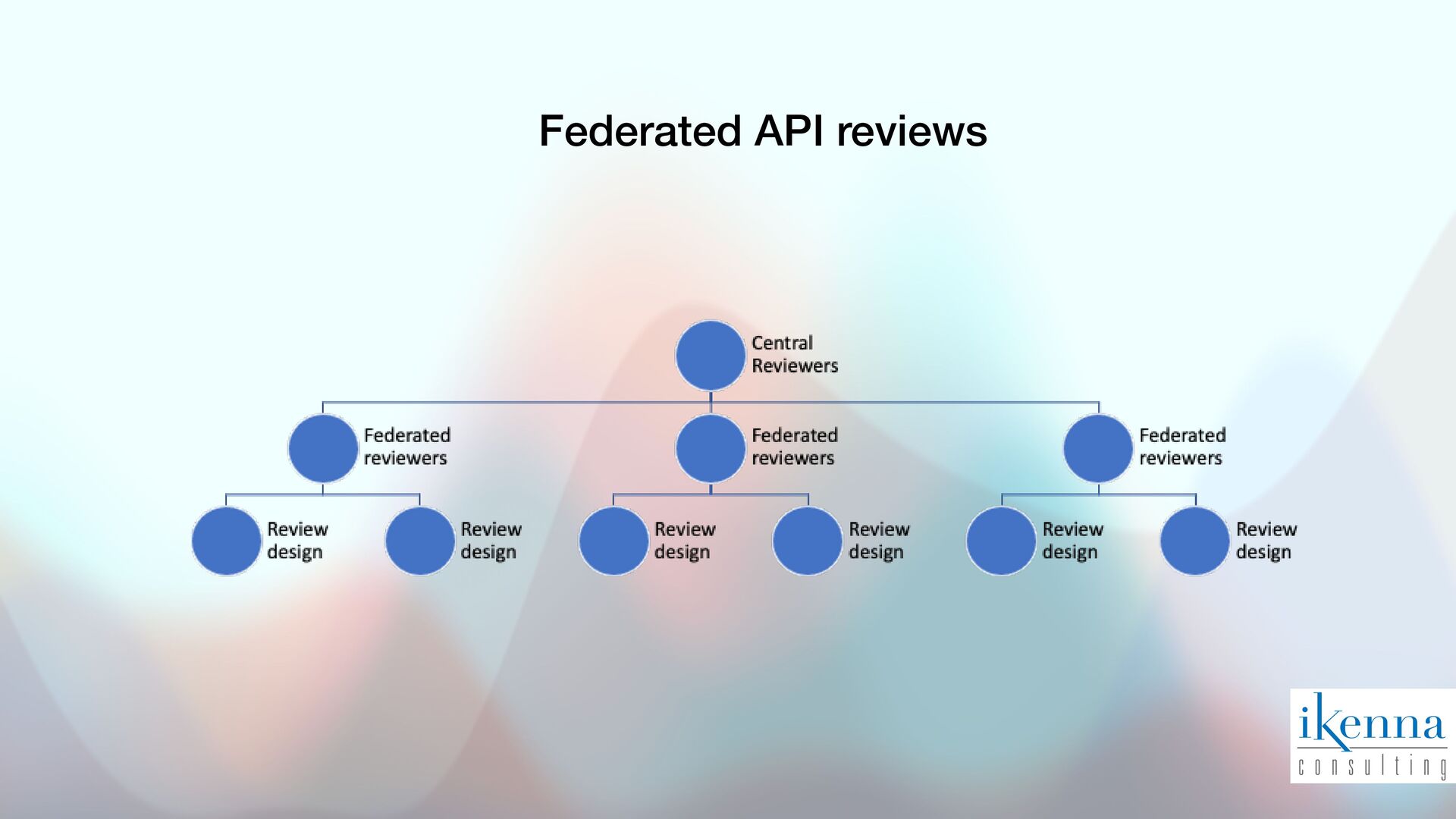 Federated API reviews

Central Reviewers

Federated reviewers

Federated reviewers

Federated reviewers

Review design

Review design

Review design

Review design

Review design

Review design

ikenna consulting